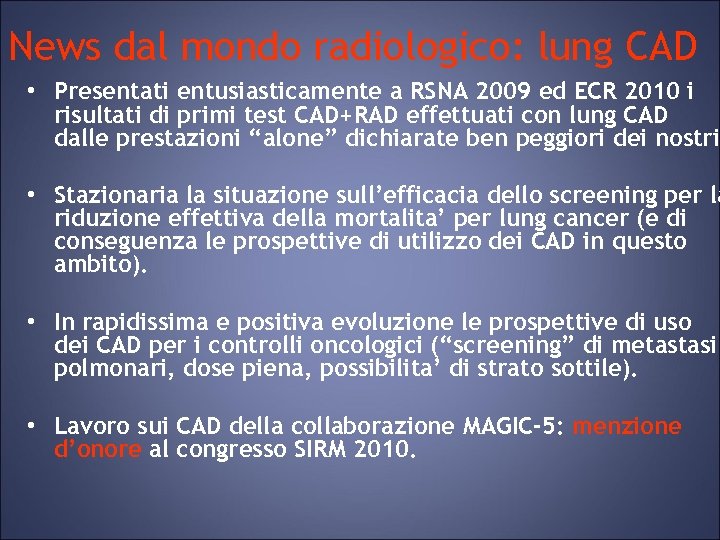 News dal mondo radiologico: lung CAD

• Presentati entusiasticamente a RSNA 2009 ed ECR 2010 i risultati di primi test CAD+RAD effettuati con lung CAD dalle prestazioni “alone” dichiarate ben peggiori dei nostri

• Stazionaria la situazione sull’efficacia dello screening per la riduzione effettiva della mortalita’ per lung cancer (e di conseguenza le prospettive di utilizzo dei CAD in questo ambito).

• In rapidissima e positiva evoluzione le prospettive di uso dei CAD per i controlli oncologici (“screening” di metastasi polmonari, dose piena, possibilita’ di strato sottile).

• Lavoro sui CAD della collaborazione MAGIC-5: menzione d’onore al congresso SIRM 2010.